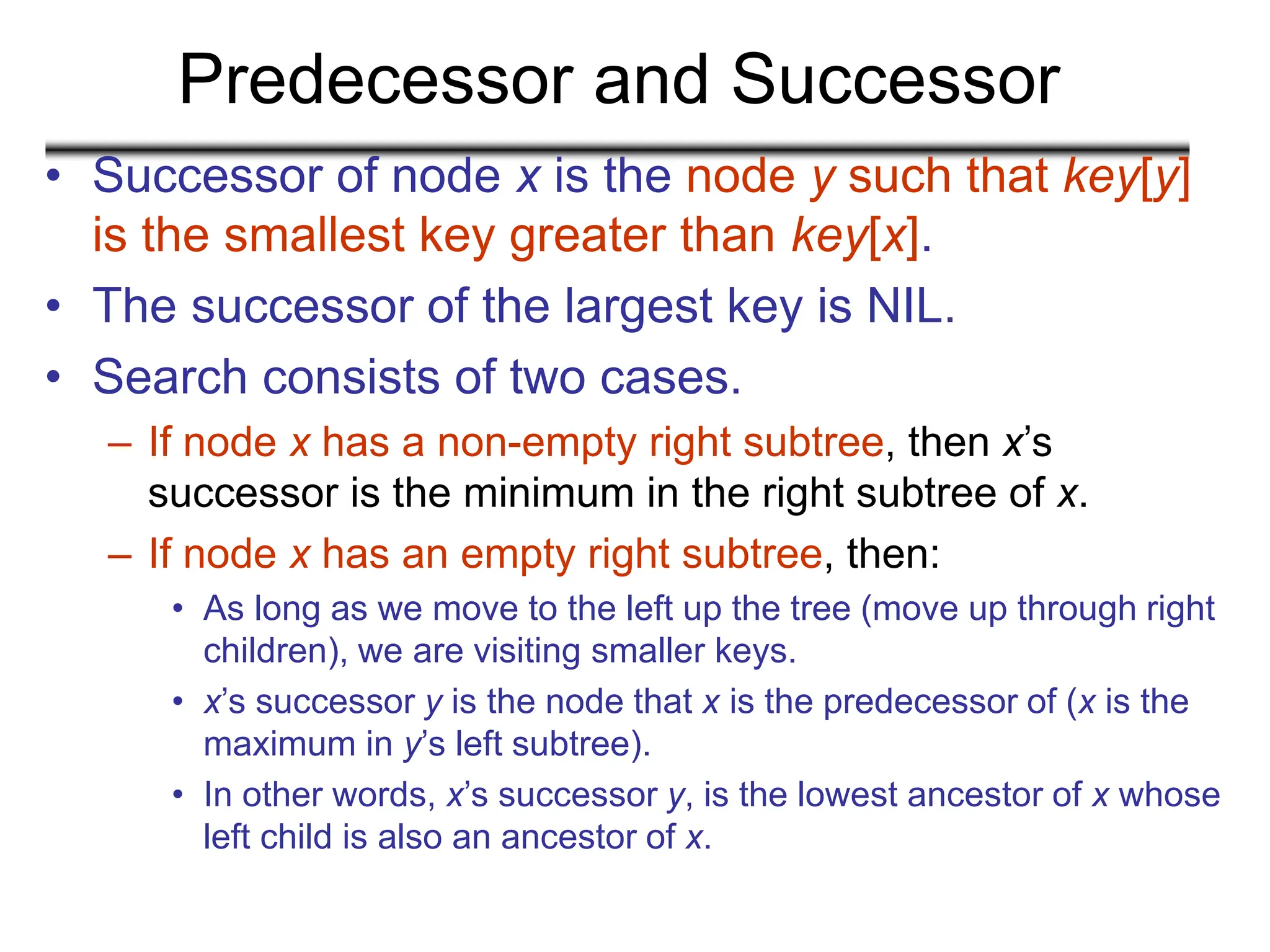 Predecessor and Successor

• Successor of node x is the node y such that key[y] is the smallest key greater than key[x].
• The successor of the largest key is NIL.
• Search consists of two cases.
  – If node x has a non-empty right subtree, then x's successor is the minimum in the right subtree of x.
  – If node x has an empty right subtree, then:
    • As long as we move to the left up the tree (move up through right children), we are visiting smaller keys.
    • x's successor y is the node that x is the predecessor of (x is the maximum in y's left subtree).
    • In other words, x's successor y, is the lowest ancestor of x whose left child is also an ancestor of x.